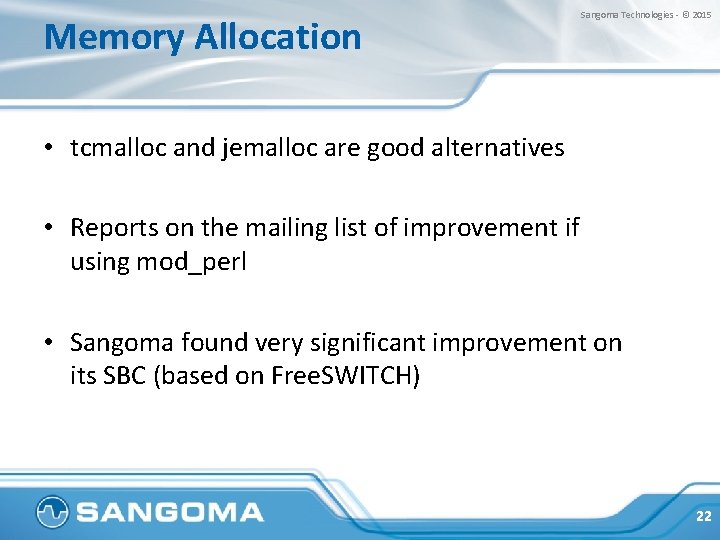 Sangoma Technologies - © 2015

Memory Allocation

• tcmalloc and jemalloc are good alternatives

• Reports on the mailing list of improvement if using mod_perl

• Sangoma found very significant improvement on its SBC (based on FreeSWITCH)

SANGOMA

22